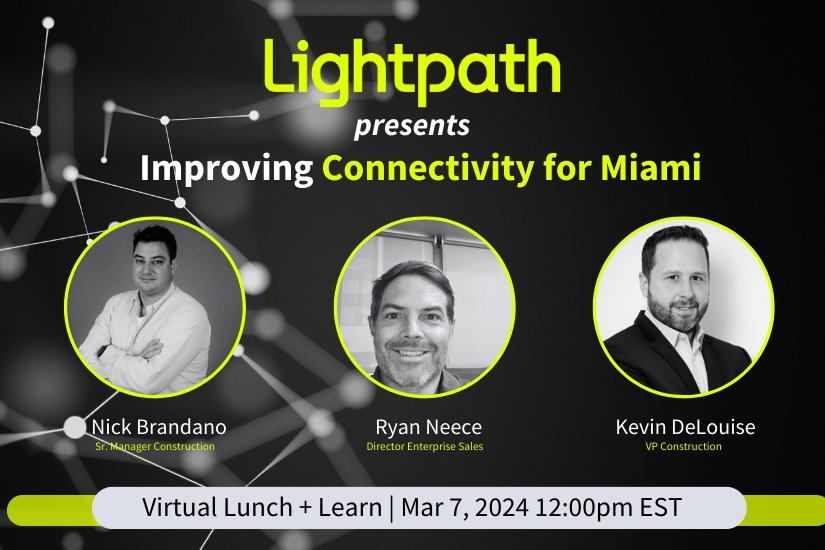 Lightpath
presents
Improving Connectivity for Miami

Nick Brandano
Sr. Manager Construction

Ryan Neece
Director Enterprise Sales

Kevin DeLouise
VP Construction

Virtual Lunch + Learn | Mar 7, 2024 12:00pm EST